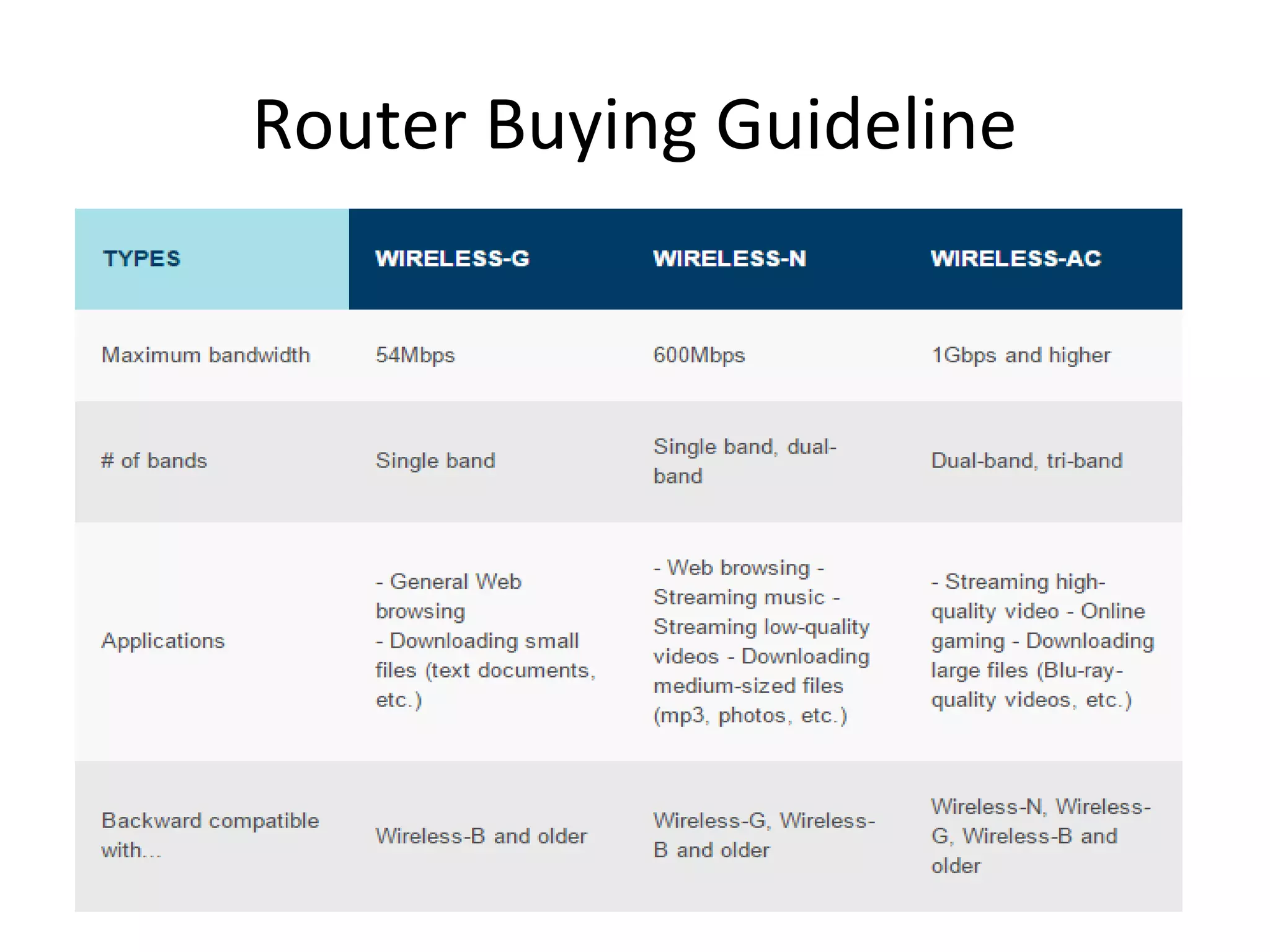 Router Buying Guideline

| TYPES | WIRELESS-G | WIRELESS-N | WIRELESS-AC |
|---|---|---|---|
| Maximum bandwidth | 54Mbps | 600Mbps | 1Gbps and higher |
| # of bands | Single band | Single band, dual-band | Dual-band, tri-band |
| Applications | - General Web browsing - Downloading small files (text documents, etc.) | - Web browsing - Streaming music - Streaming low-quality videos - Downloading medium-sized files (mp3, photos, etc.) | - Streaming high-quality video - Online gaming - Downloading large files (Blu-ray-quality videos, etc.) |
| Backward compatible with... | Wireless-B and older | Wireless-G, Wireless-B and older | Wireless-N, Wireless-G, Wireless-B and older |